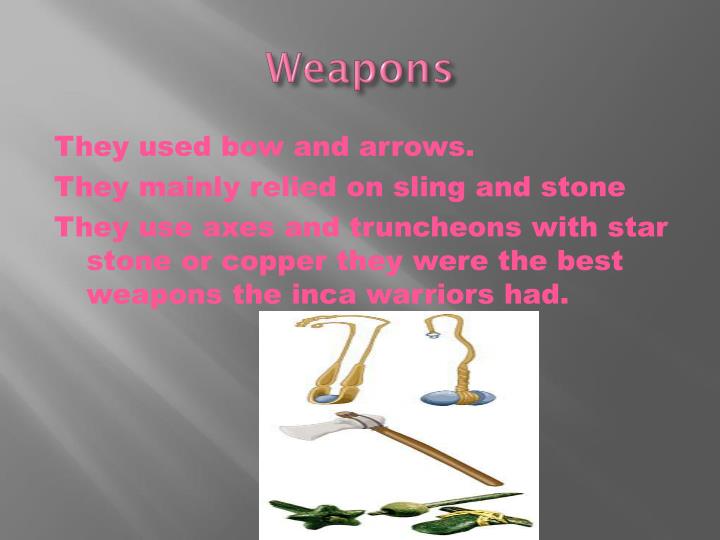 Weapons

They used bow and arrows.

They mainly relied on sling and stone

They use axes and truncheons with star stone or copper they were the best weapons the inca warriors had.